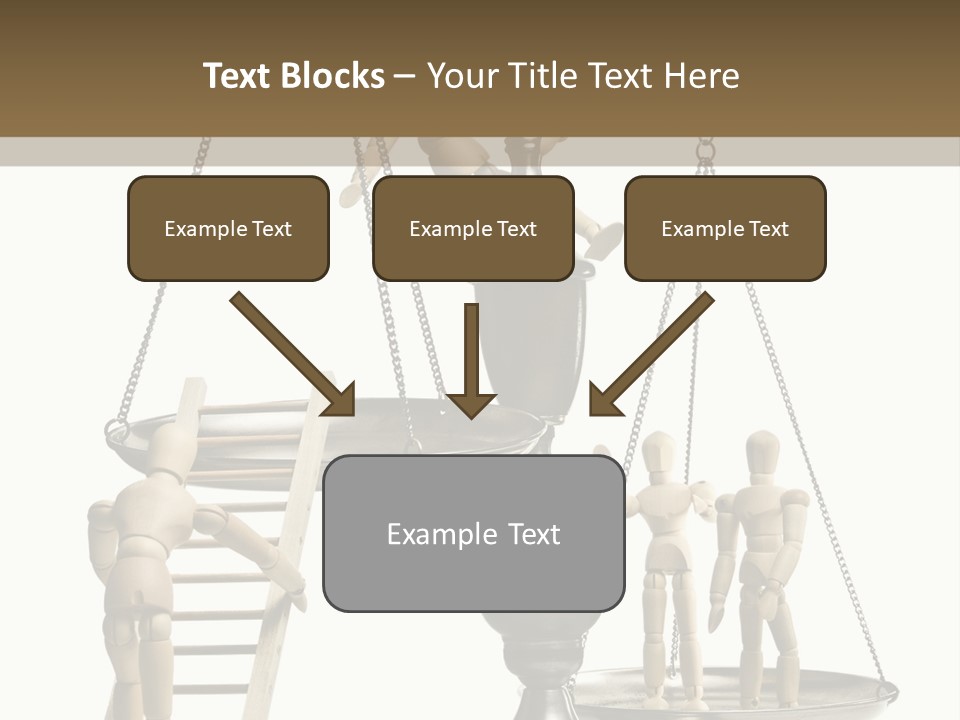 Text Blocks – Your Title Text Here

Example Text

Example Text

Example Text

Example Text